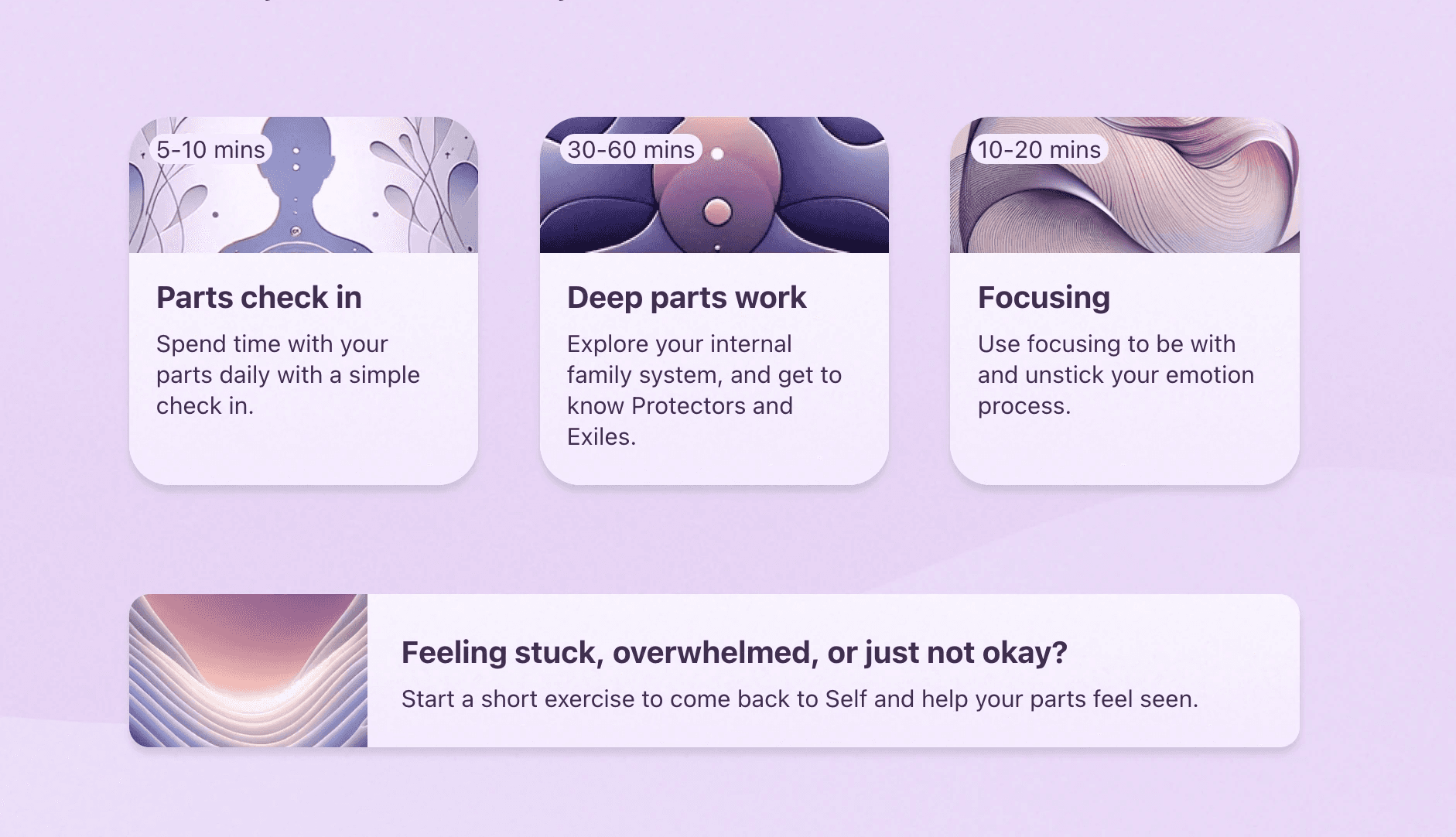 5-10 mins

Parts check in

Spend time with your parts daily with a simple check in.

30-60 mins

Deep parts work

Explore your internal family system, and get to know Protectors and Exiles.

10-20 mins

Focusing

Use focusing to be with and unstick your emotion process.

Feeling stuck, overwhelmed, or just not okay?

Start a short exercise to come back to Self and help your parts feel seen.